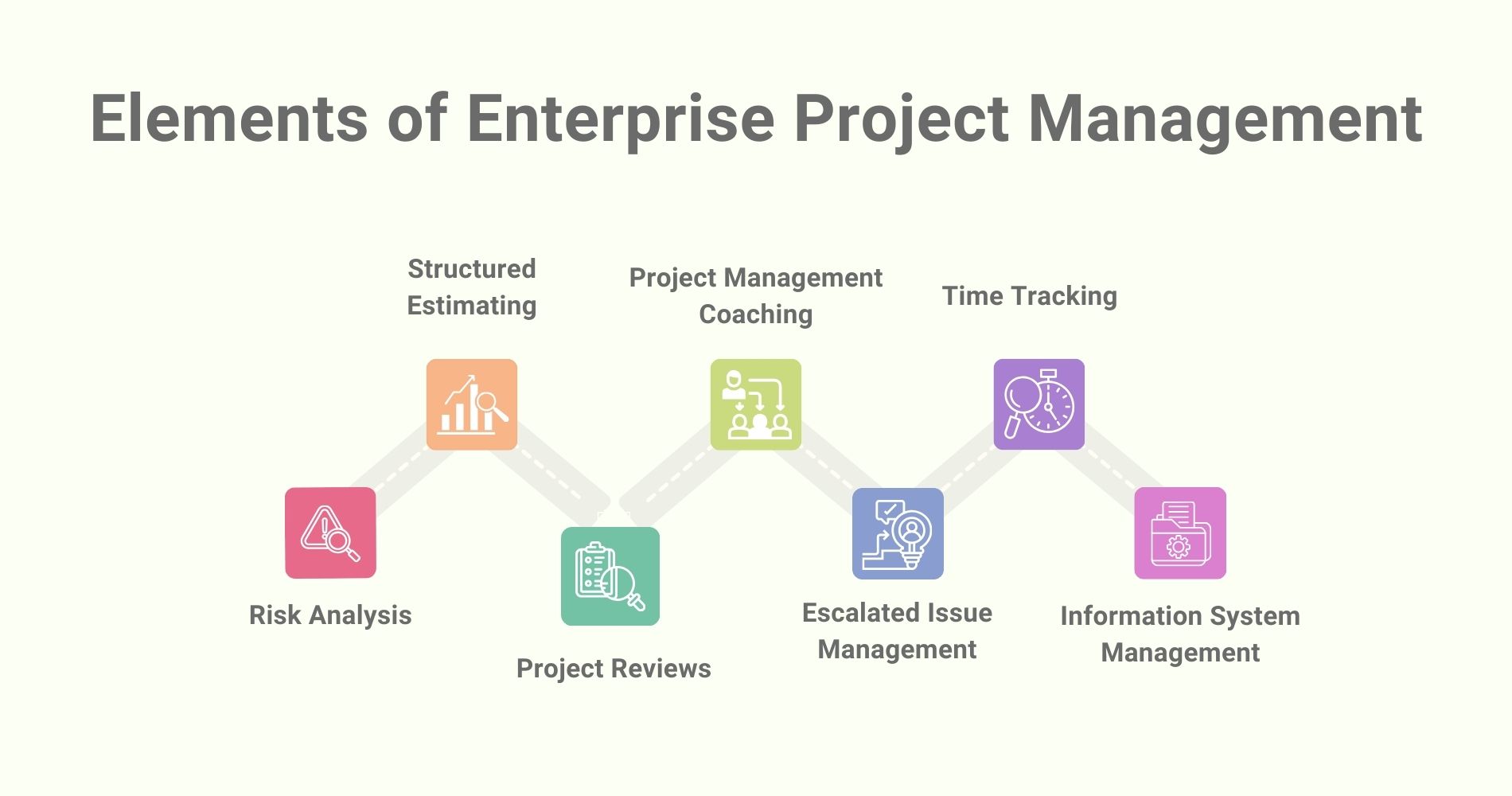 Elements of Enterprise Project Management

Risk Analysis

Structured Estimating

Project Reviews

Project Management Coaching

Escalated Issue Management

Time Tracking

Information System Management